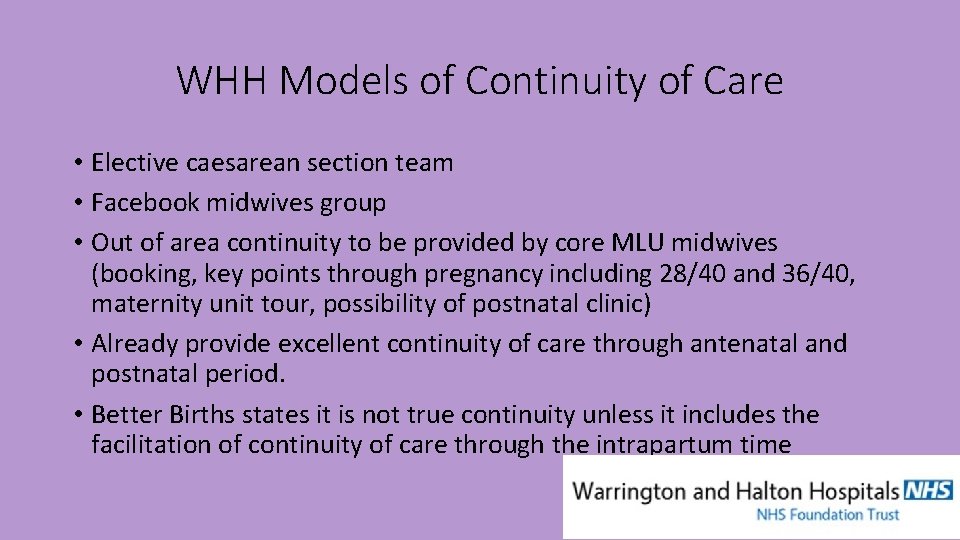 WHH Models of Continuity of Care

• Elective caesarean section team
• Facebook midwives group
• Out of area continuity to be provided by core MLU midwives (booking, key points through pregnancy including 28/40 and 36/40, maternity unit tour, possibility of postnatal clinic)
• Already provide excellent continuity of care through antenatal and postnatal period.
• Better Births states it is not true continuity unless it includes the facilitation of continuity of care through the intrapartum time

Warrington and Halton Hospitals NHS
NHS Foundation Trust